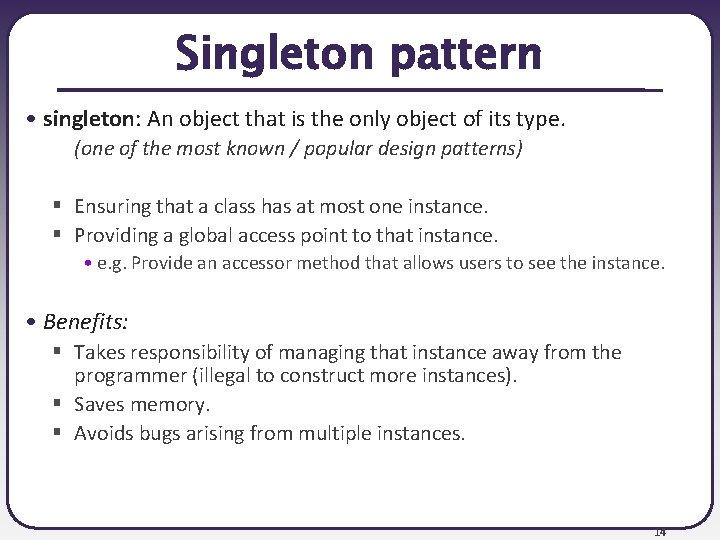 Singleton pattern

• singleton: An object that is the only object of its type.
(one of the most known / popular design patterns)

▪ Ensuring that a class has at most one instance.
▪ Providing a global access point to that instance.
• e.g. Provide an accessor method that allows users to see the instance.

• Benefits:
▪ Takes responsibility of managing that instance away from the programmer (illegal to construct more instances).
▪ Saves memory.
▪ Avoids bugs arising from multiple instances.

14